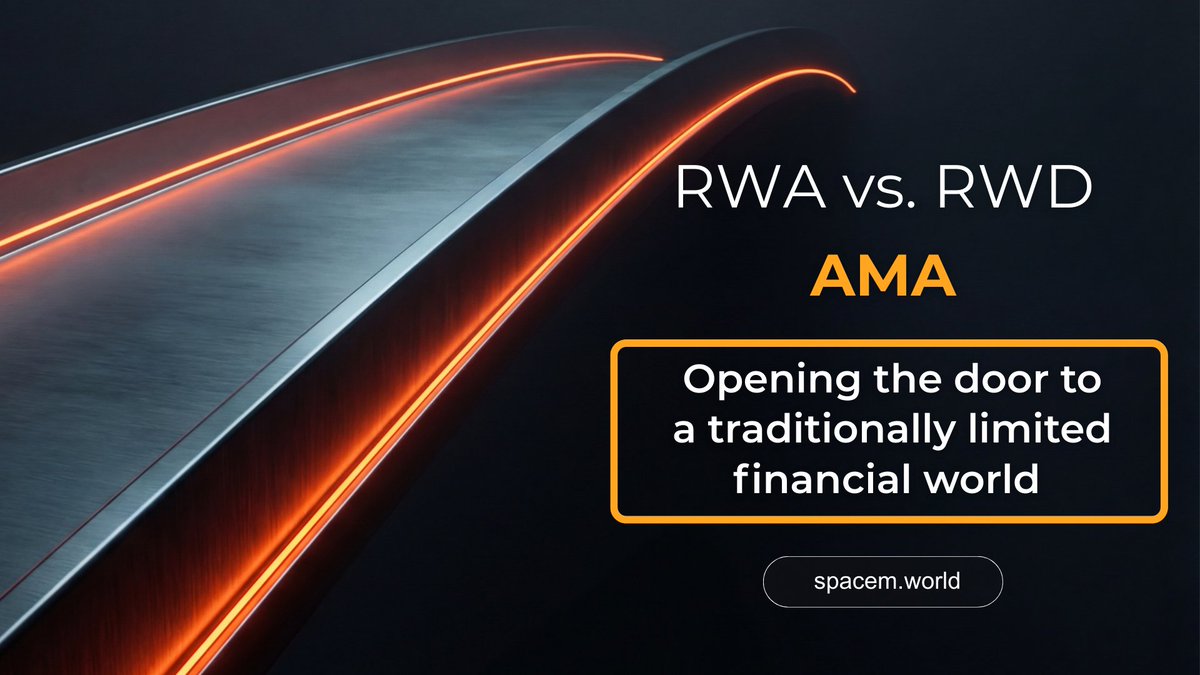 RWA vs. RWD

AMA

Opening the door to a traditionally limited financial world

spacem.world